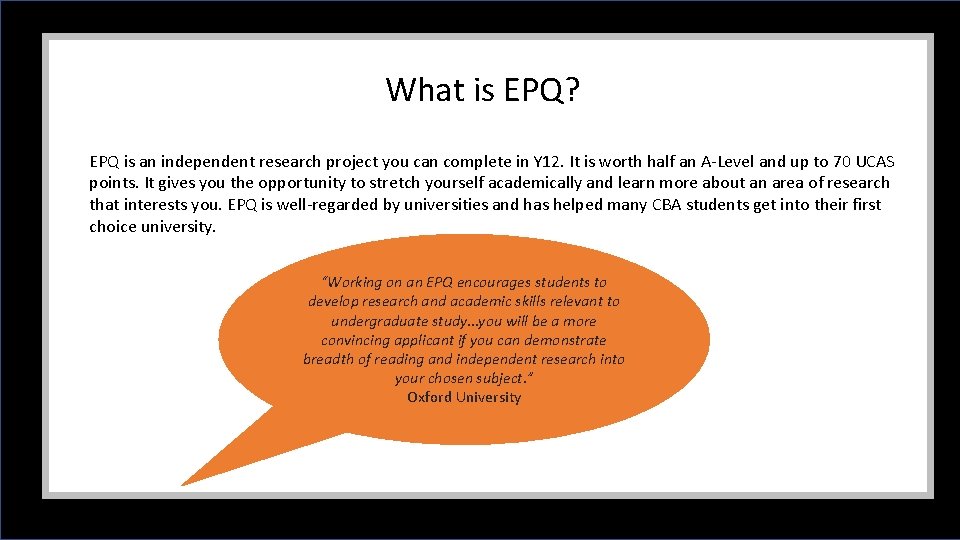 What is EPQ?

EPQ is an independent research project you can complete in Y12. It is worth half an A-Level and up to 70 UCAS points. It gives you the opportunity to stretch yourself academically and learn more about an area of research that interests you. EPQ is well-regarded by universities and has helped many CBA students get into their first choice university.

"Working on an EPQ encourages students to develop research and academic skills relevant to undergraduate study...you will be a more convincing applicant if you can demonstrate breadth of reading and independent research into your chosen subject."
Oxford University